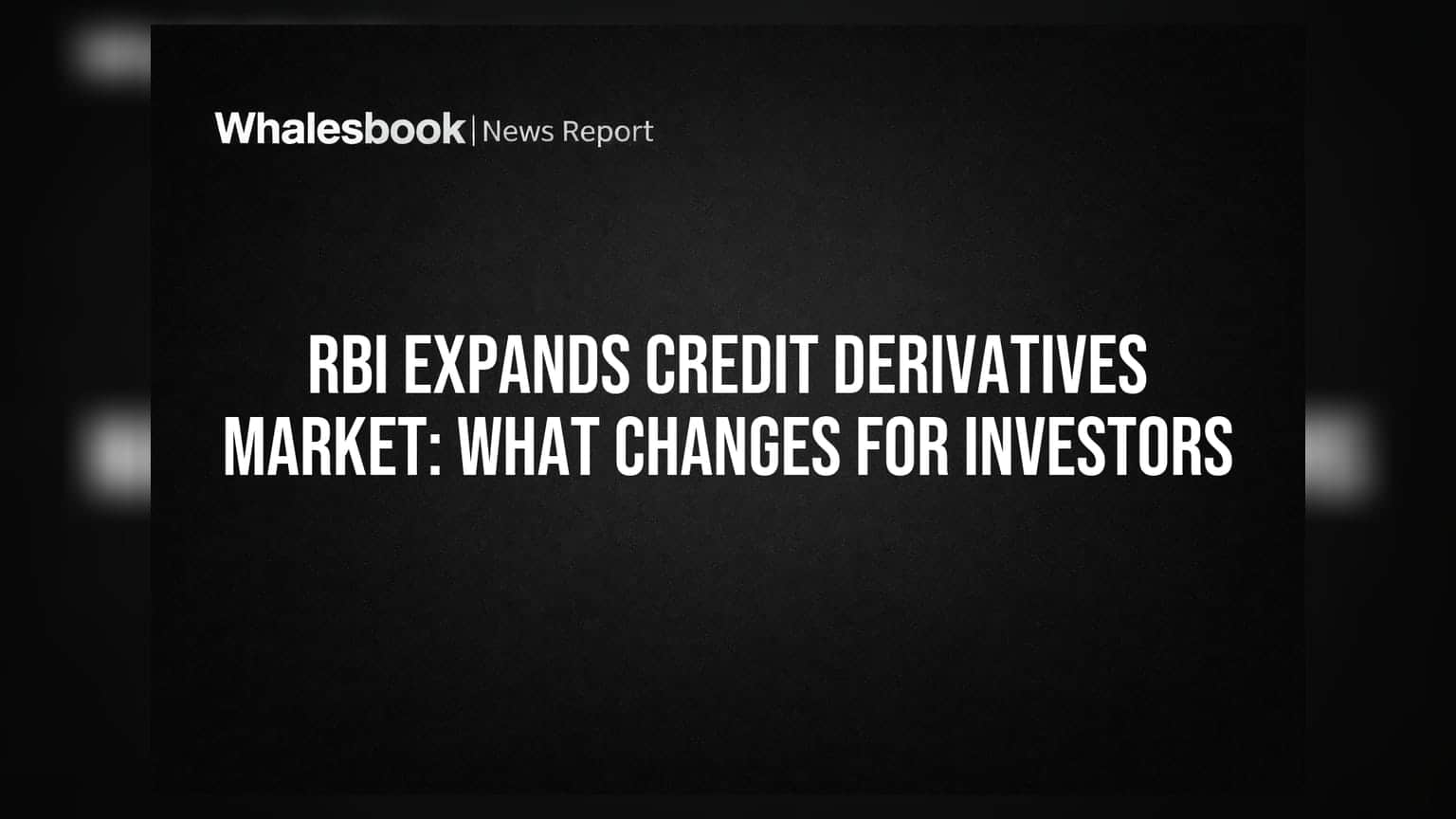 Whalesbook | News Report

RBI EXPANDS CREDIT DERIVATIVES MARKET: WHAT CHANGES FOR INVESTORS